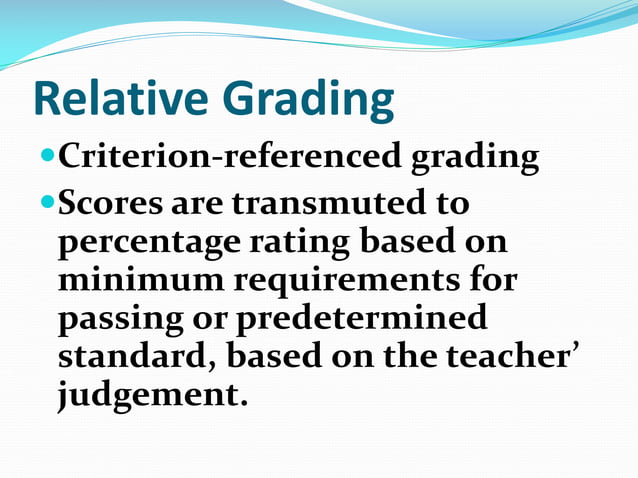 Relative Grading

Criterion-referenced grading

Scores are transmuted to percentage rating based on minimum requirements for passing or predetermined standard, based on the teacher' judgement.